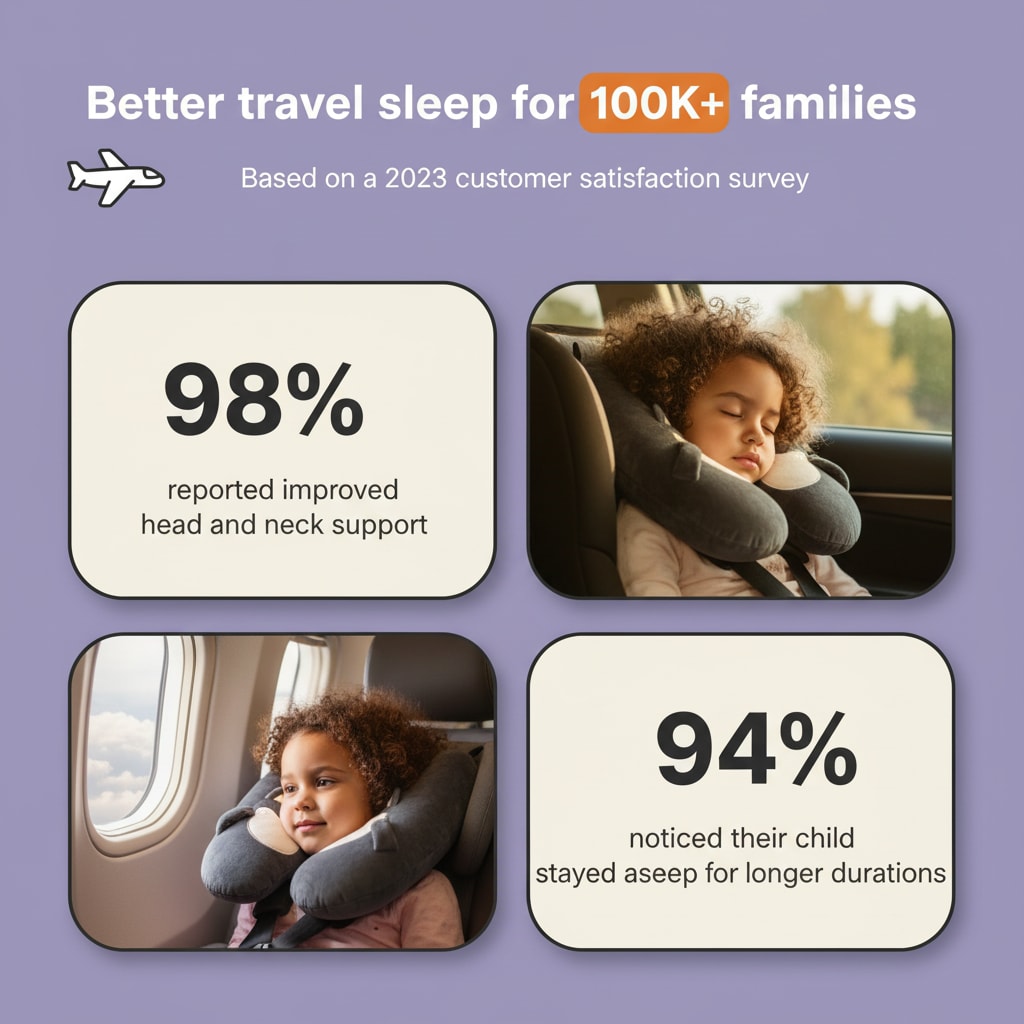 Better travel sleep for 100K+ families

Based on a 2023 customer satisfaction survey

98%

reported improved head and neck support

94%

noticed their child stayed aseep for longer durations